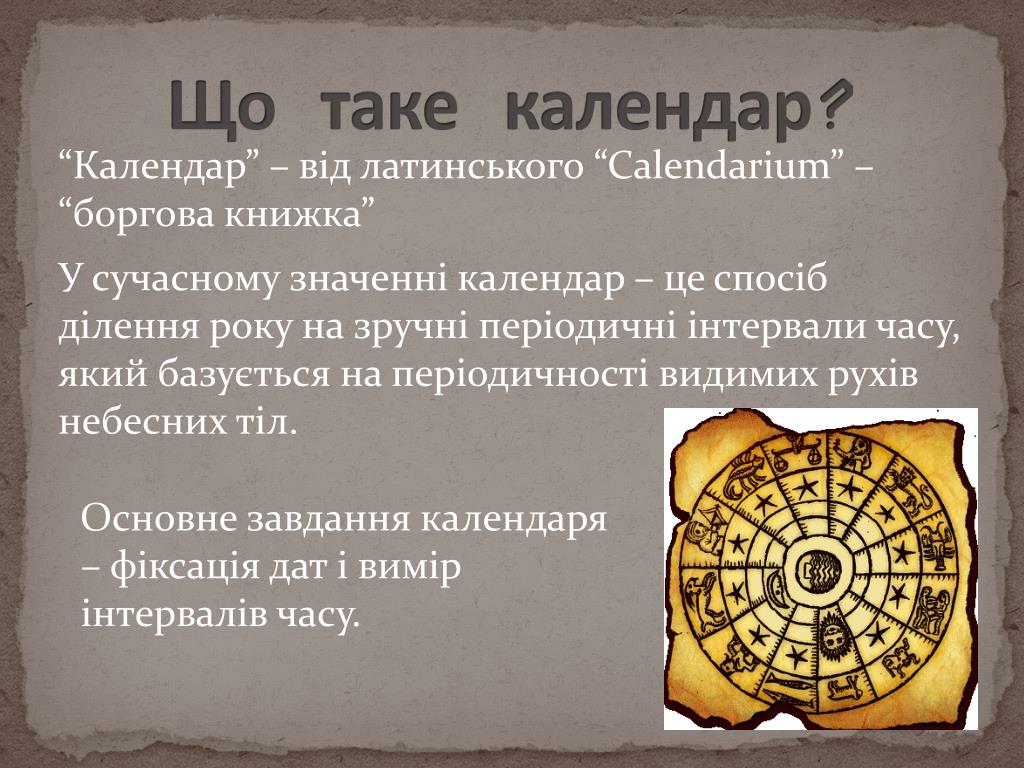 Що таке календар?

“Календар” – від латинського “Calendarium” – “боргова книжка”

У сучасному значенні календар – це спосіб ділення року на зручні періодичні інтервали часу, який базується на періодичності видимих рухів небесних тіл.

Основне завдання календаря – фіксація дат і вимір інтервалів часу.